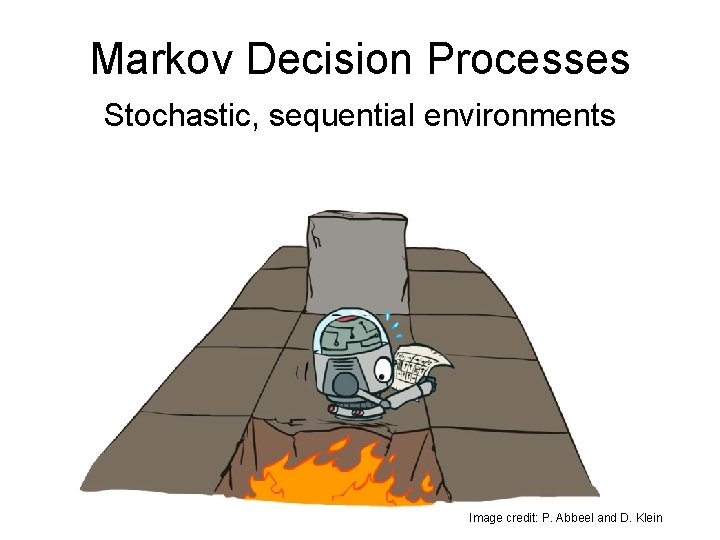 Markov Decision Processes

Stochastic, sequential environments

Image credit: P. Abbeel and D. Klein